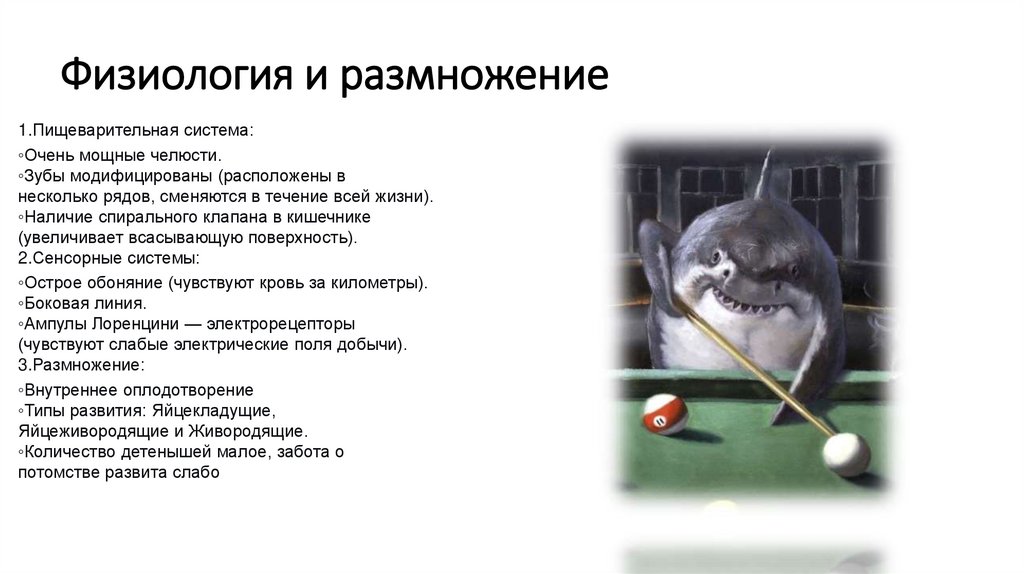 Физиология и размножение

1.Пищеварительная система:
◦Очень мощные челюсти.
◦Зубы модифицированы (расположены в несколько рядов, сменяются в течение всей жизни).
◦Наличие спирального клапана в кишечнике (увеличивает всасывающую поверхность).
2.Сенсорные системы:
◦Острое обоняние (чувствуют кровь за километры).
◦Боковая линия.
◦Ампулы Лоренцини — электрорецепторы (чувствуют слабые электрические поля добычи).
3.Размножение:
◦Внутреннее оплодотворение
◦Типы развития: Яйцекладущие, Яйцеживородящие и Живородящие.
◦Количество детенышей малое, забота о потомстве развита слабо